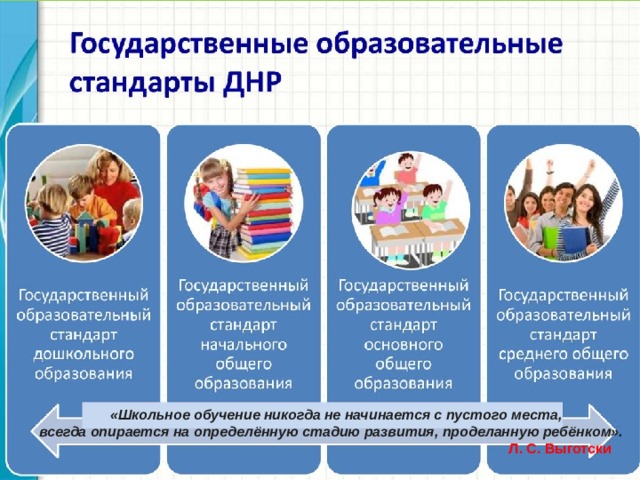 Государственные образовательные стандарты ДНР

Государственный образовательный стандарт дошкольного образования

Государственный образовательный стандарт начального общего образования

Государственный образовательный стандарт основного общего образования

Государственный образовательный стандарт среднего общего образования

«Школьное обучение никогда не начинается с пустого места, всегда опирается на определённую стадию развития, проделанную ребёнком».
Л. С. Выготски